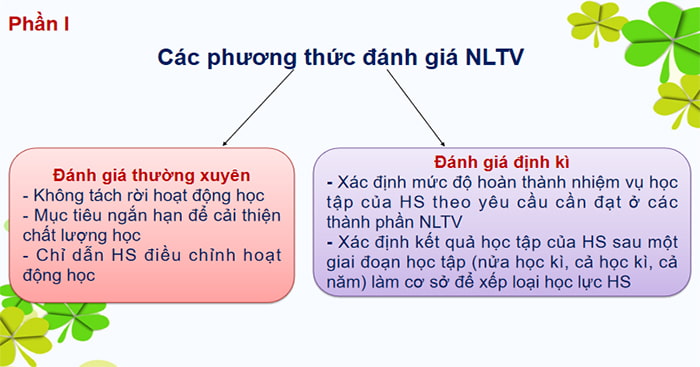 Phần I

Các phương thức đánh giá NLTV

Đánh giá thường xuyên
- Không tách rời hoạt động học
- Mục tiêu ngắn hạn để cải thiện chất lượng học
- Chỉ dẫn HS điều chỉnh hoạt động học

Đánh giá định kì
- Xác định mức độ hoàn thành nhiệm vụ học tập của HS theo yêu cầu cần đạt ở các thành phần NLTV
- Xác định kết quả học tập của HS sau một giai đoạn học tập (nửa học kì, cả học kì, cả năm) làm cơ sở để xếp loại học lực HS